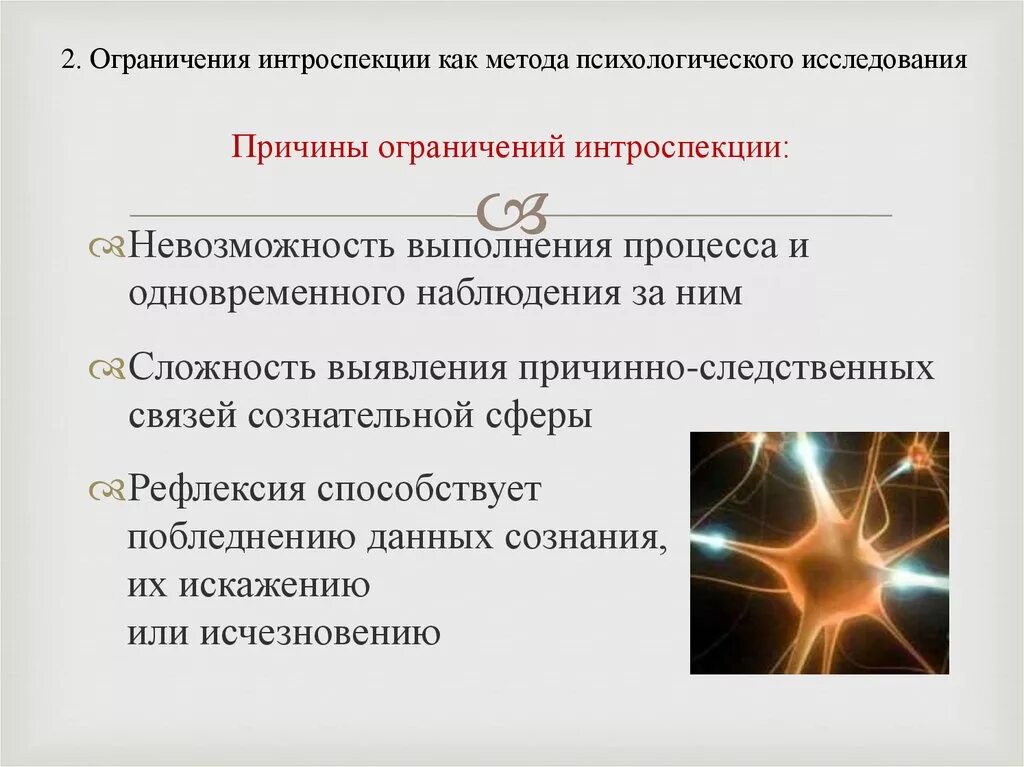 2. Ограничения интроспекции как метода психологического исследования

Причины ограничений интроспекции:

Невозможность выполнения процесса и одновременного наблюдения за ним

Сложность выявления причинно-следственных связей сознательной сферы

Рефлексия способствует побледнению данных сознания, их искажению или исчезновению